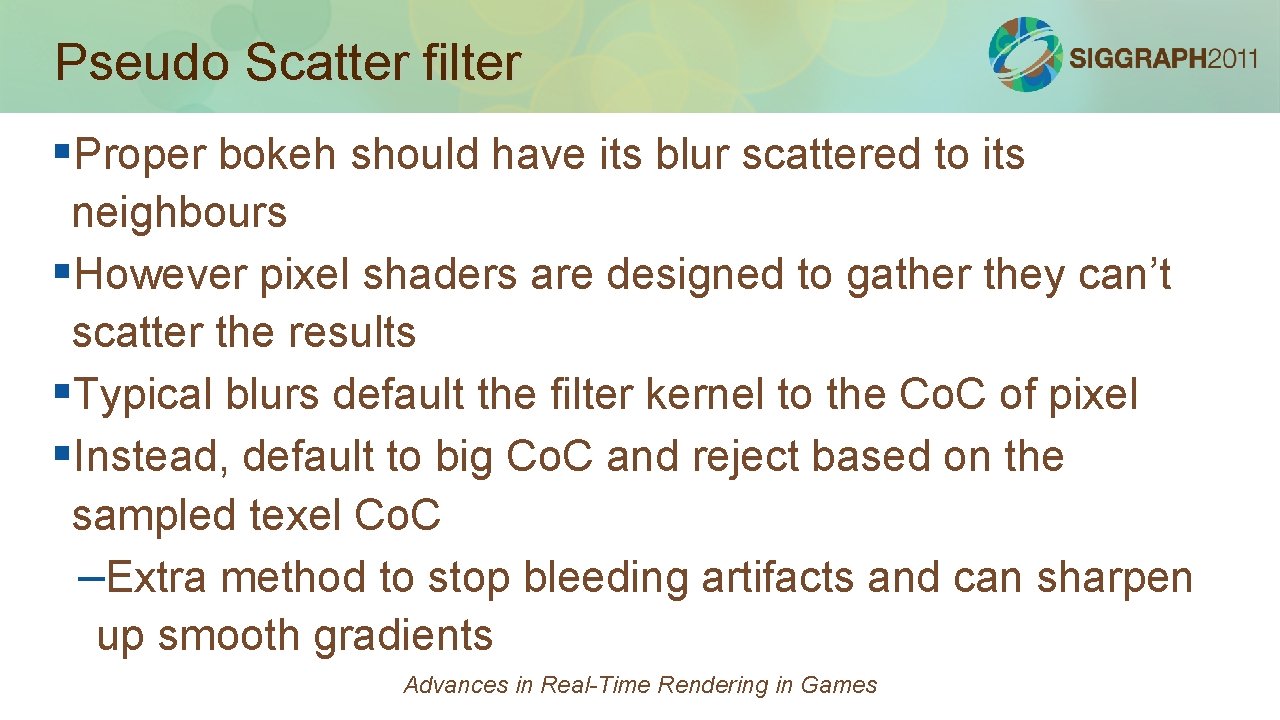 Pseudo Scatter filter

SIGGRAPH2011

▪Proper bokeh should have its blur scattered to its neighbours
▪However pixel shaders are designed to gather they can’t scatter the results
▪Typical blurs default the filter kernel to the Co.C of pixel
▪Instead, default to big Co.C and reject based on the sampled texel Co.C
–Extra method to stop bleeding artifacts and can sharpen up smooth gradients

Advances in Real-Time Rendering in Games